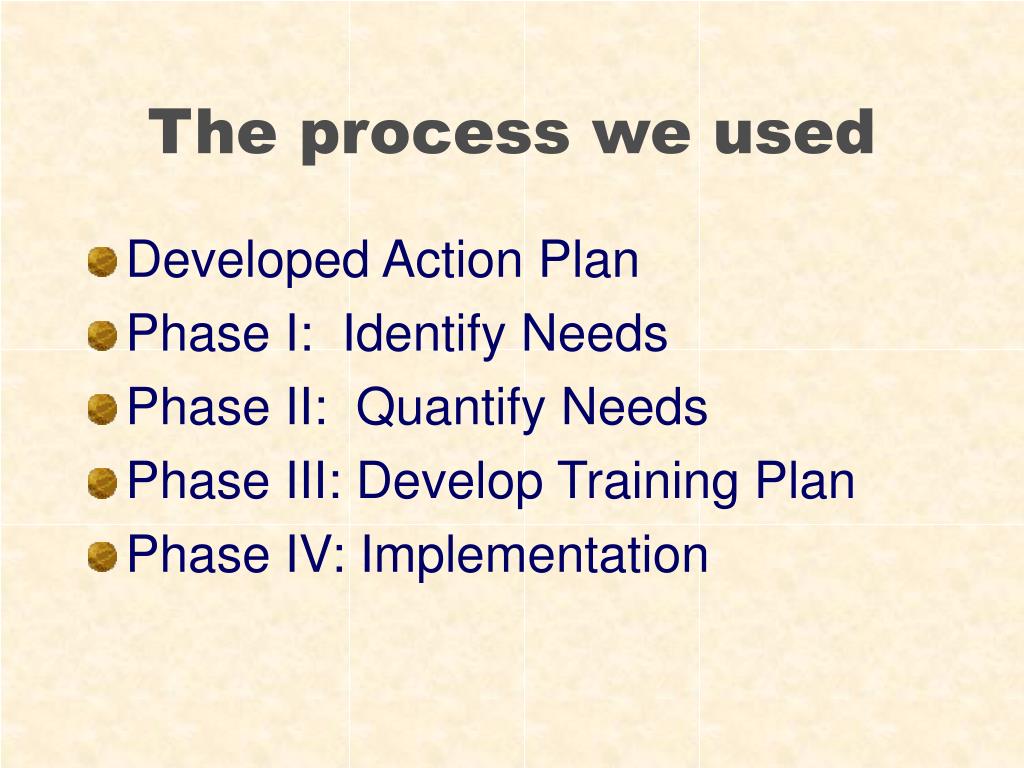 The process we used

Developed Action Plan
Phase I: Identify Needs
Phase II: Quantify Needs
Phase III: Develop Training Plan
Phase IV: Implementation